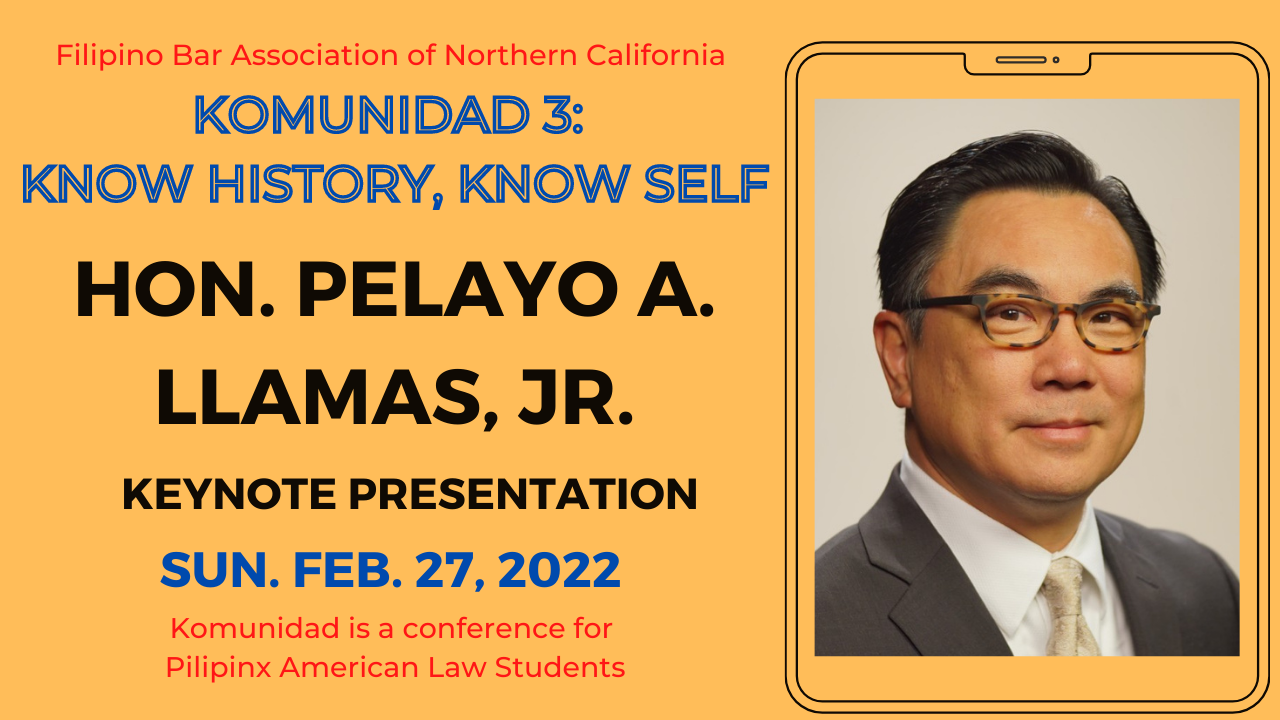 Filipino Bar Association of Northern California

KOMUNIDAD 3:
KNOW HISTORY, KNOW SELF

HON. PELAYO A.
LLAMAS, JR.

KEYNOTE PRESENTATION

SUN. FEB. 27, 2022

Komunidad is a conference for Pilipinx American Law Students